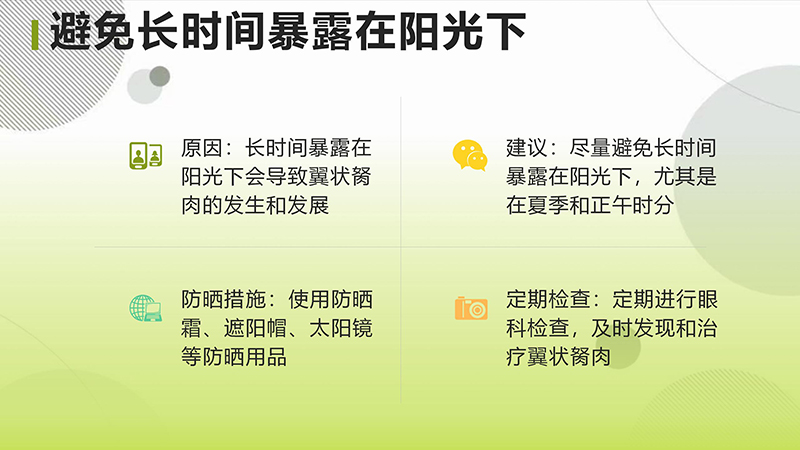 避免长时间暴露在阳光下

原因：长时间暴露在阳光下会导致翼状胬肉的发生和发展

建议：尽量避免长时间暴露在阳光下，尤其是在夏季和正午时分

防晒措施：使用防晒霜、遮阳帽、太阳镜等防晒用品

定期检查：定期进行眼科检查，及时发现和治疗翼状胬肉